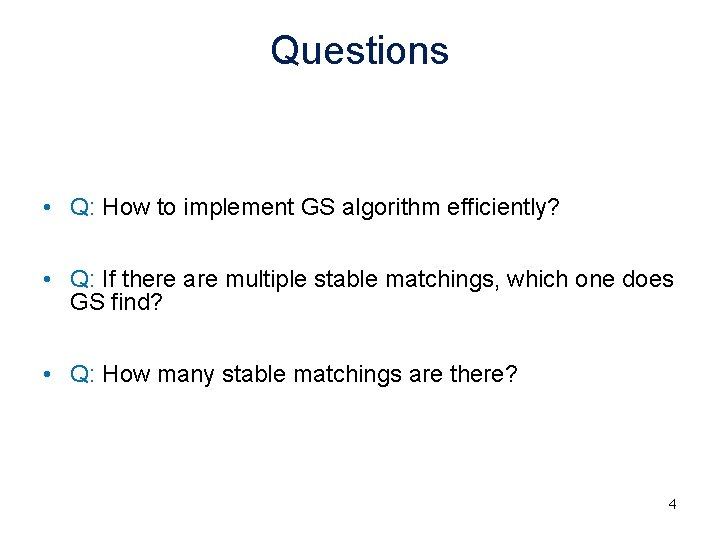 Questions

• Q: How to implement GS algorithm efficiently?

• Q: If there are multiple stable matchings, which one does GS find?

• Q: How many stable matchings are there?

4